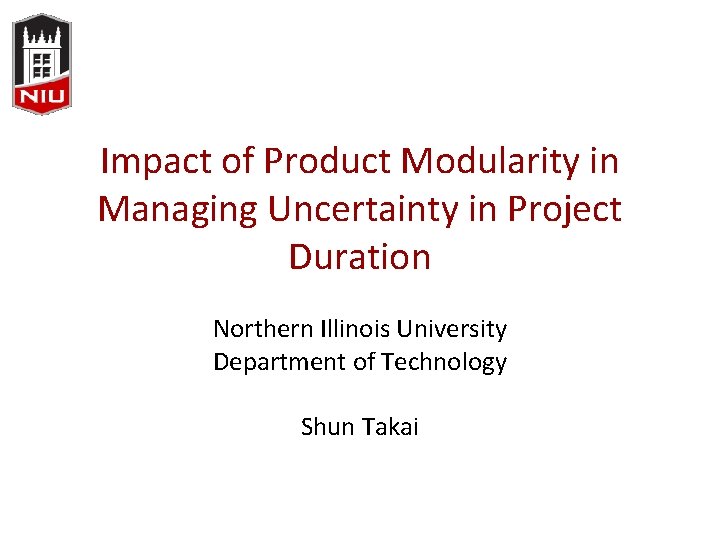 NIU

Impact of Product Modularity in Managing Uncertainty in Project Duration

Northern Illinois University
Department of Technology

Shun Takai